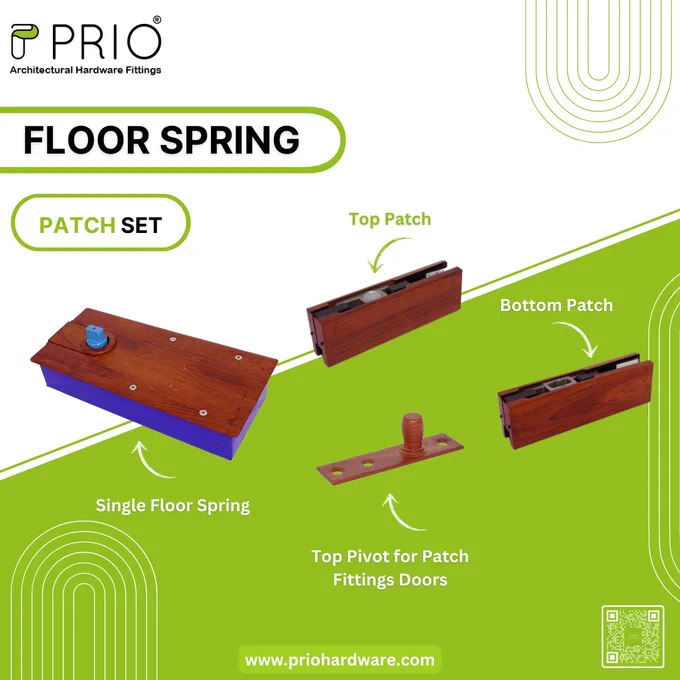 PRIO®
Architectural Hardware Fittings

FLOOR SPRING

PATCH SET

Top Patch

Bottom Patch

Single Floor Spring

Top Pivot for Patch Fittings Doors

www.priohardware.com